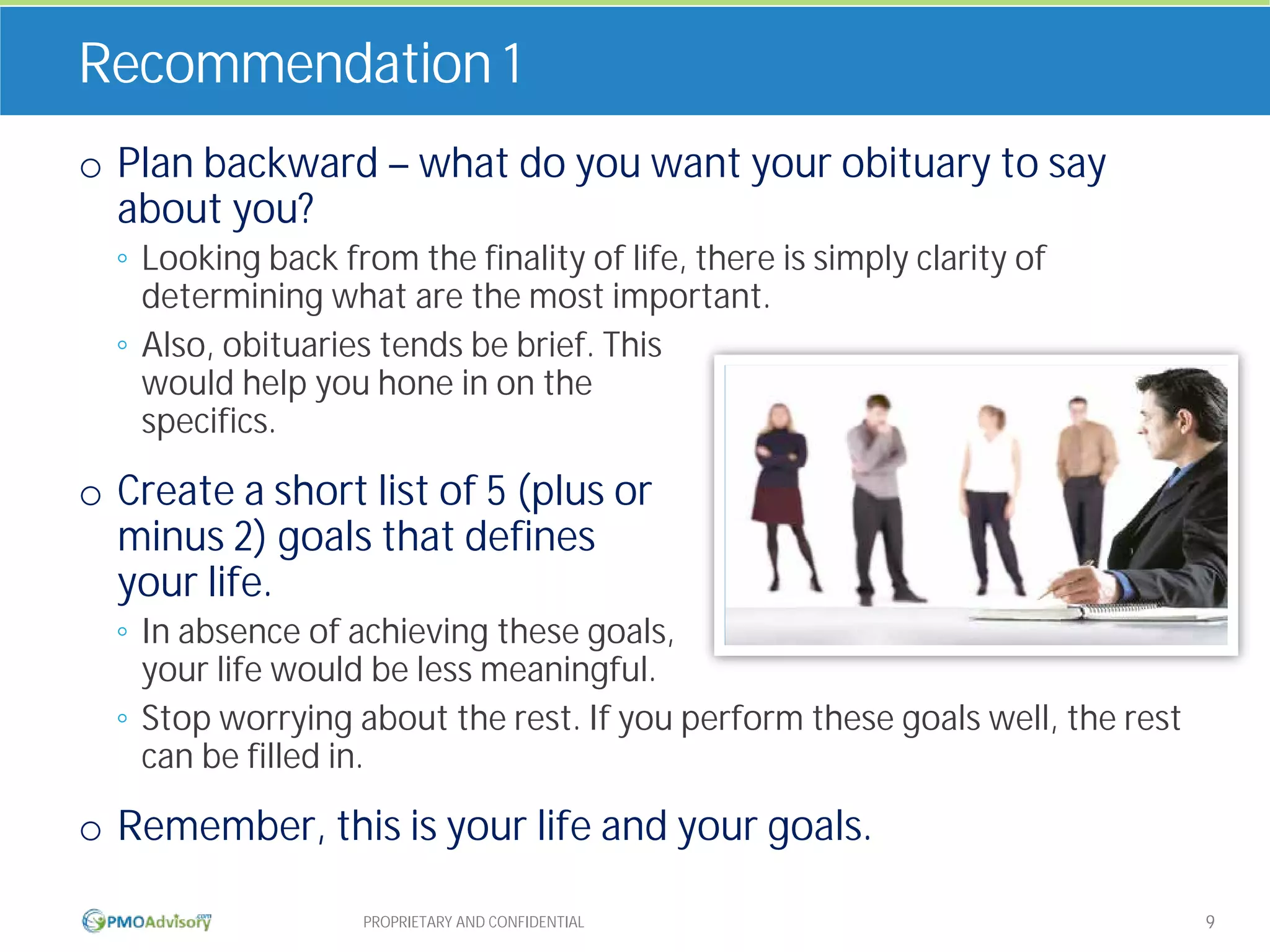 Recommendation 1

o Plan backward – what do you want your obituary to say about you?

◦ Looking back from the finality of life, there is simply clarity of determining what are the most important.

◦ Also, obituaries tends be brief. This would help you hone in on the specifics.

o Create a short list of 5 (plus or minus 2) goals that defines your life.

◦ In absence of achieving these goals, your life would be less meaningful.

◦ Stop worrying about the rest. If you perform these goals well, the rest can be filled in.

o Remember, this is your life and your goals.

PMOAdvisory.com

PROPRIETARY AND CONFIDENTIAL

9